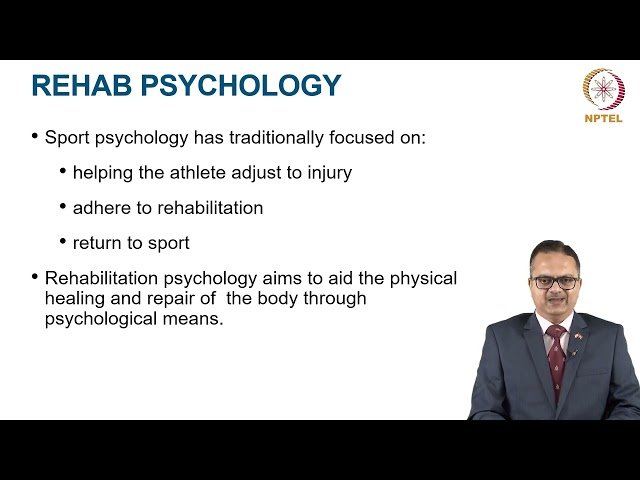 REHAB PSYCHOLOGY

NPTEL

• Sport psychology has traditionally focused on:

• helping the athlete adjust to injury

• adhere to rehabilitation

• return to sport

• Rehabilitation psychology aims to aid the physical healing and repair of the body through psychological means.